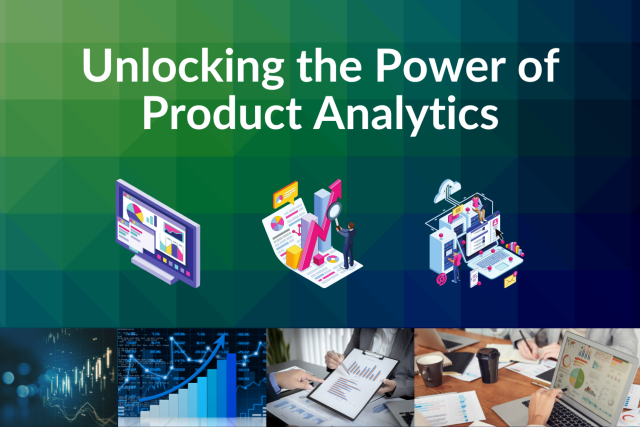 Unlocking the Power of Product Analytics